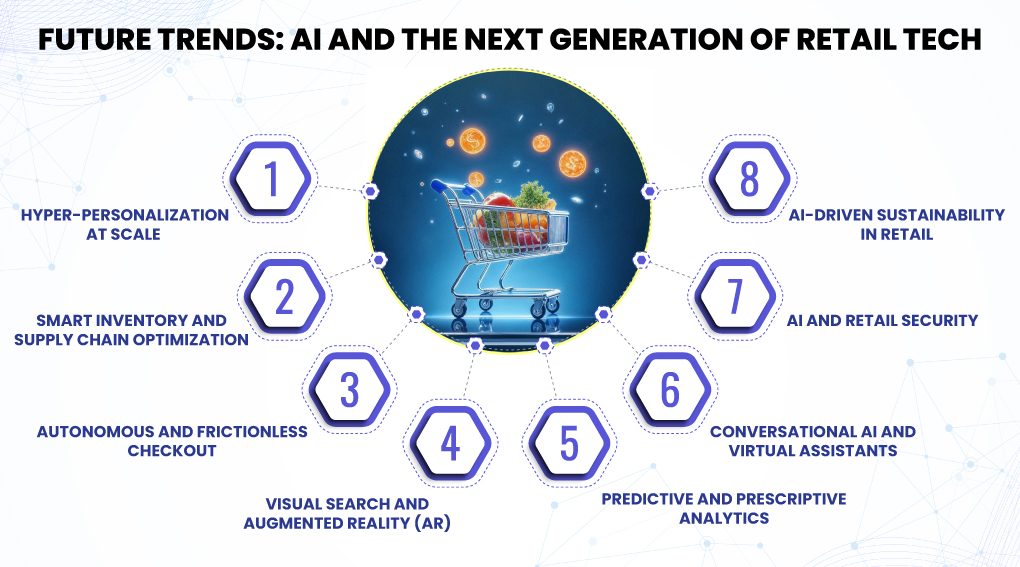 FUTURE TRENDS: AI AND THE NEXT GENERATION OF RETAIL TECH

1
HYPER-PERSONALIZATION AT SCALE

2
SMART INVENTORY AND SUPPLY CHAIN OPTIMIZATION

3
AUTONOMOUS AND FRICTIONLESS CHECKOUT

4
VISUAL SEARCH AND AUGMENTED REALITY (AR)

5
PREDICTIVE AND PRESCRIPTIVE ANALYTICS

6
CONVERSATIONAL AI AND VIRTUAL ASSISTANTS

7
AI AND RETAIL SECURITY

8
AI-DRIVEN SUSTAINABILITY IN RETAIL